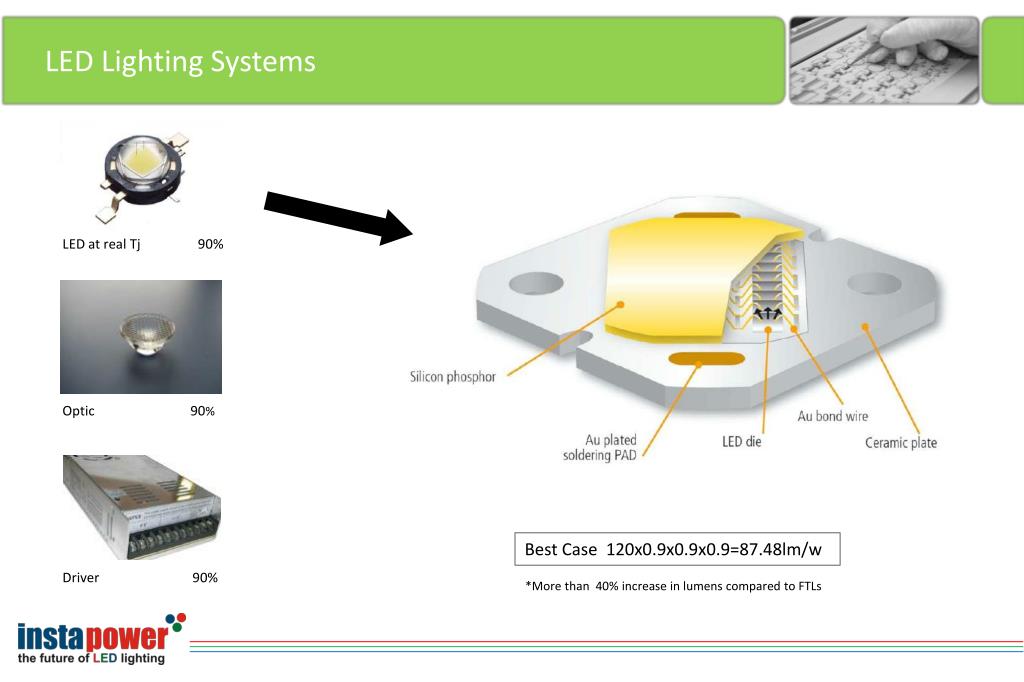 LED Lighting Systems

LED at real Tj 90%

Optic 90%

Driver 90%

Silicon phosphor

Au plated soldering PAD

LED die

Au bond wire

Ceramic plate

Best Case 120x0.9x0.9x0.9=87.48lm/w

*More than 40% increase in lumens compared to FTLs

instapower
the future of LED lighting